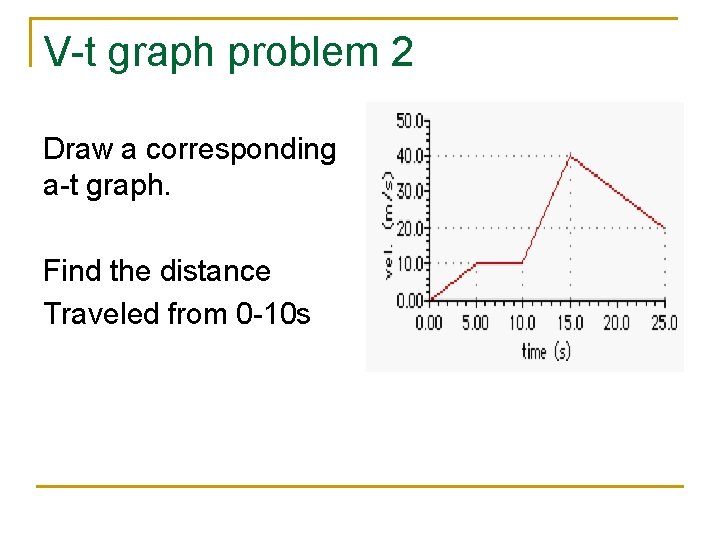 V-t graph problem 2

Draw a corresponding a-t graph.

Find the distance Traveled from 0-10s

50.0
40.0
30.0
20.0
10.0
0.00
vel. (m/s)
0.00 5.00 10.0 15.0 20.0 25.0
time (s)